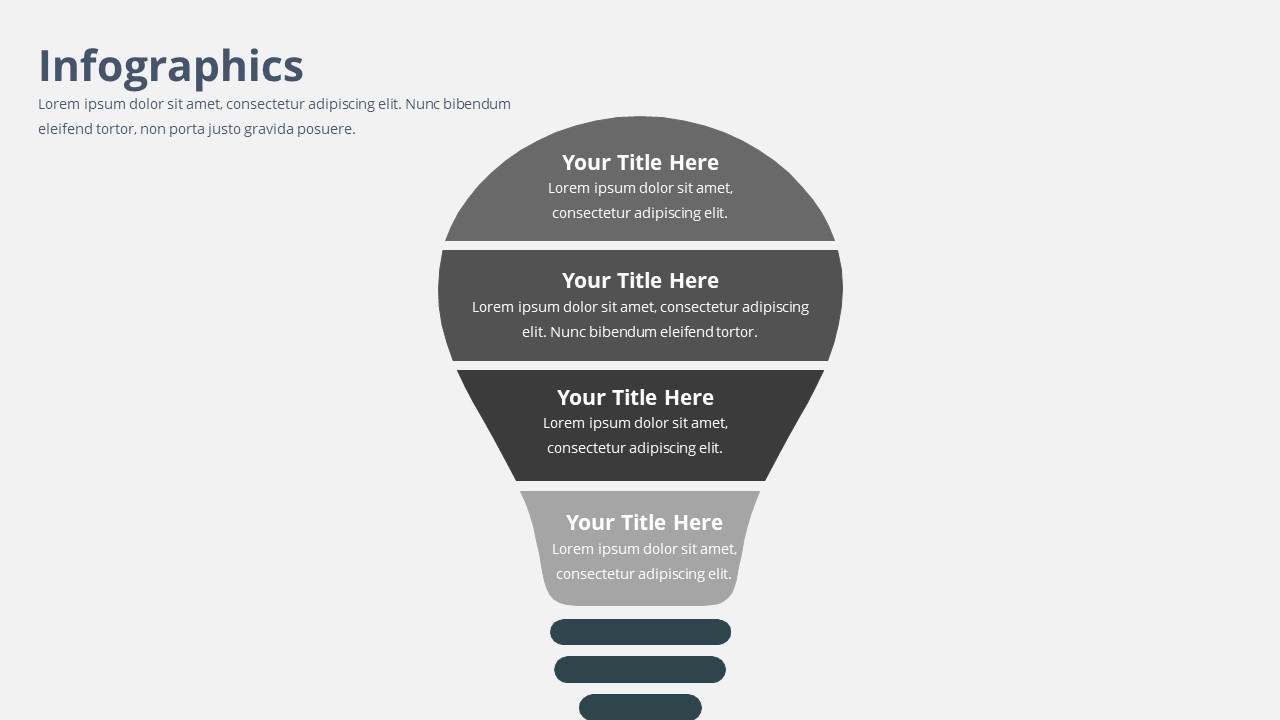 Infographics

Lorem ipsum dolor sit amet, consectetur adipiscing elit. Nunc bibendum eleifend tortor, non porta justo gravida posuere.

Your Title Here

Lorem ipsum dolor sit amet, consectetur adipiscing elit.

Your Title Here

Lorem ipsum dolor sit amet, consectetur adipiscing elit. Nunc bibendum eleifend tortor.

Your Title Here

Lorem ipsum dolor sit amet, consectetur adipiscing elit.

Your Title Here

Lorem ipsum dolor sit amet, consectetur adipiscing elit.